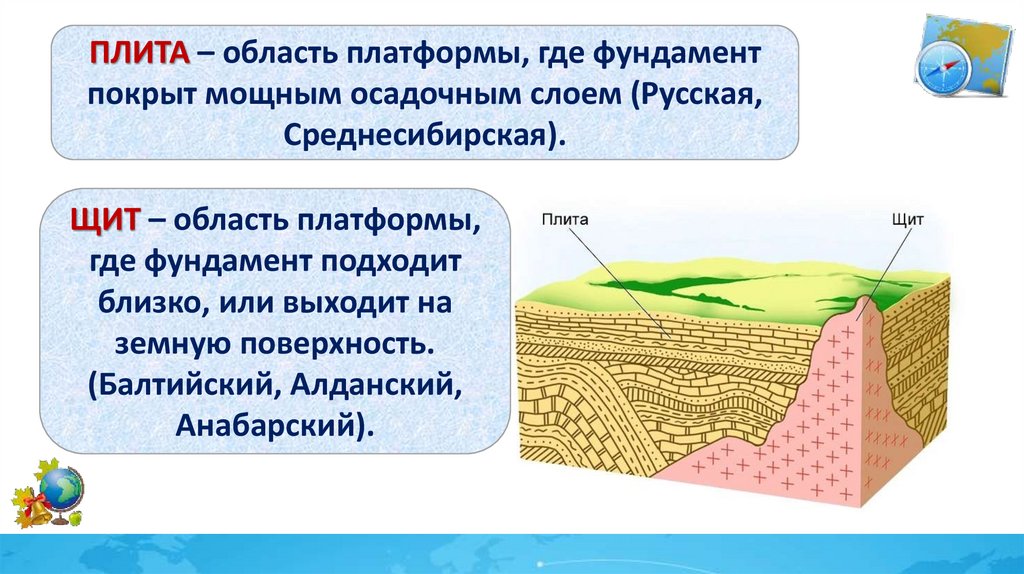 ПЛИТА – область платформы, где фундамент покрыт мощным осадочным слоем (Русская, Среднесибирская).

ЩИТ – область платформы, где фундамент подходит близко, или выходит на земную поверхность. (Балтийский, Алданский, Анабарский).

Плита

Щит